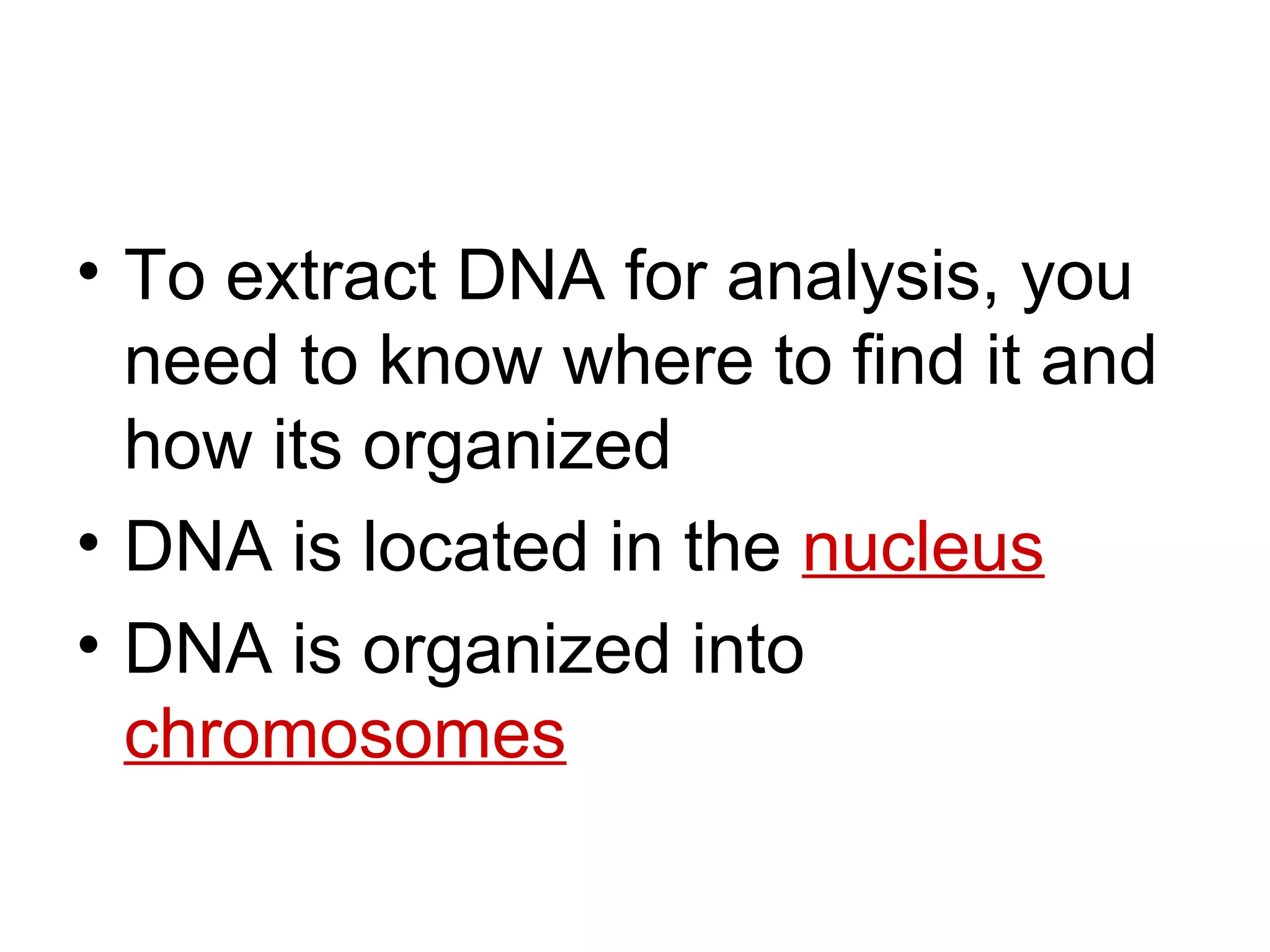 • To extract DNA for analysis, you need to know where to find it and how its organized

• DNA is located in the nucleus

• DNA is organized into chromosomes